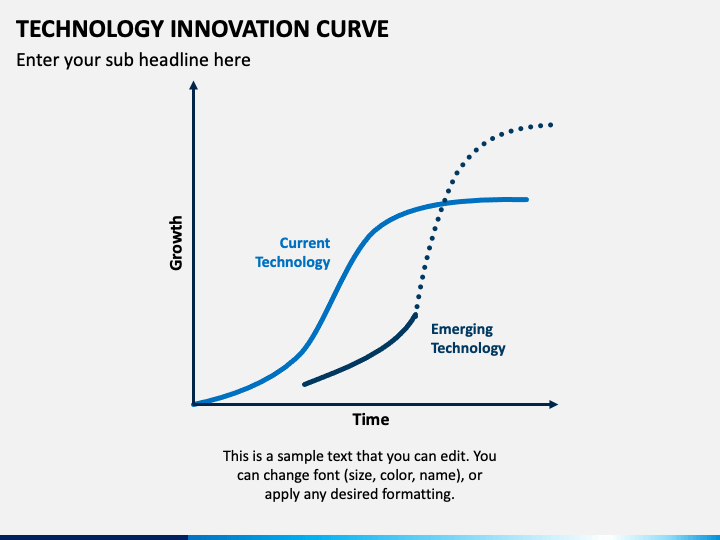 TECHNOLOGY INNOVATION CURVE

Enter your sub headline here

Growth

Current Technology

Emerging Technology

Time

This is a sample text that you can edit. You can change font (size, color, name), or apply any desired formatting.